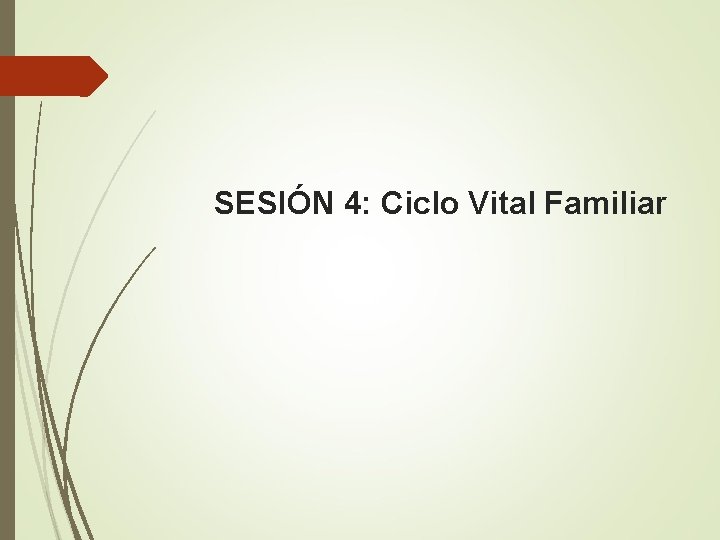 SESIÓN 4: Ciclo Vital Familiar